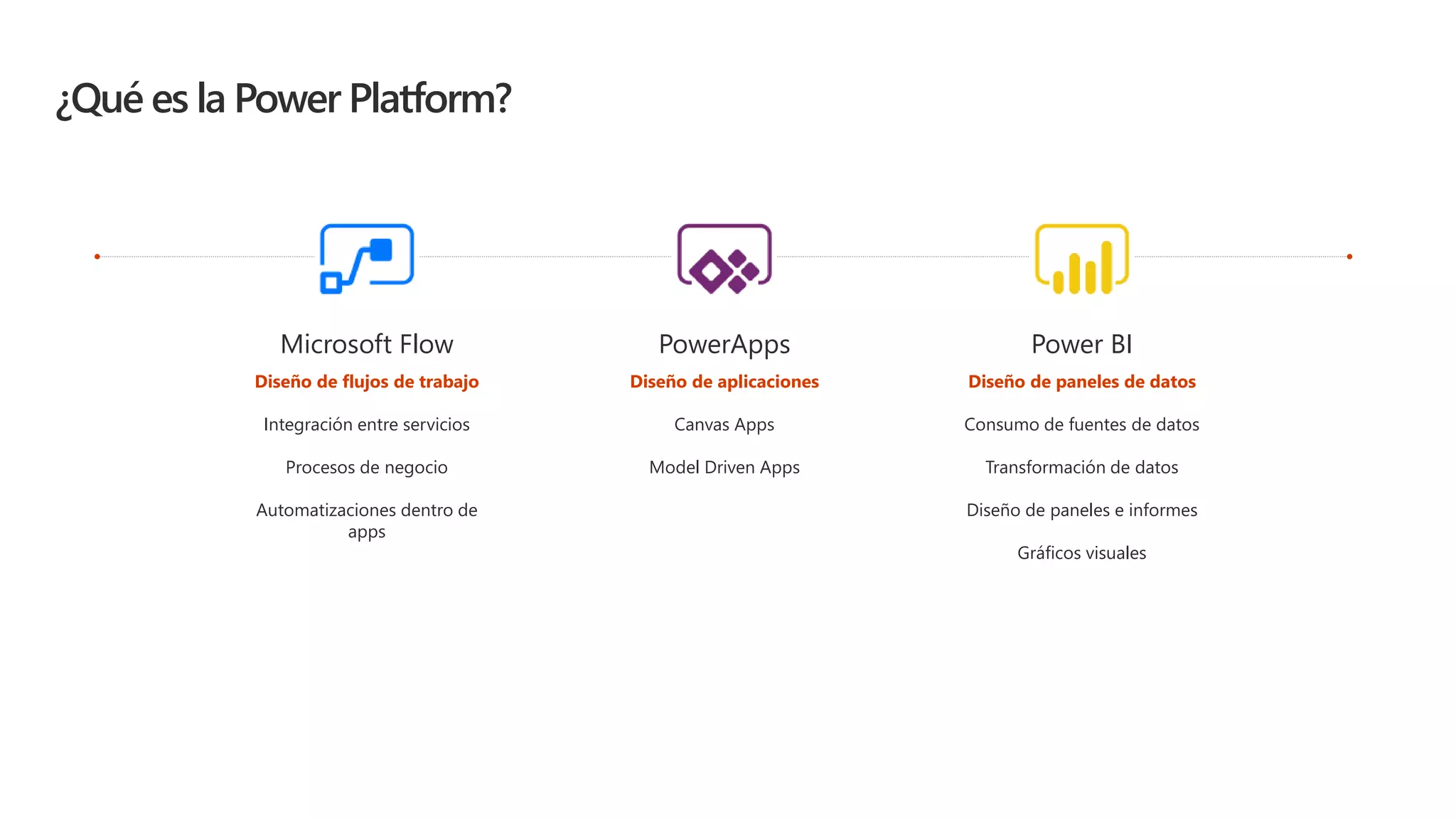 ¿Qué es la Power Platform?

Microsoft Flow
Diseño de flujos de trabajo
Integración entre servicios
Procesos de negocio
Automatizaciones dentro de apps

PowerApps
Diseño de aplicaciones
Canvas Apps
Model Driven Apps

Power BI
Diseño de paneles de datos
Consumo de fuentes de datos
Transformación de datos
Diseño de paneles e informes
Gráficos visuales